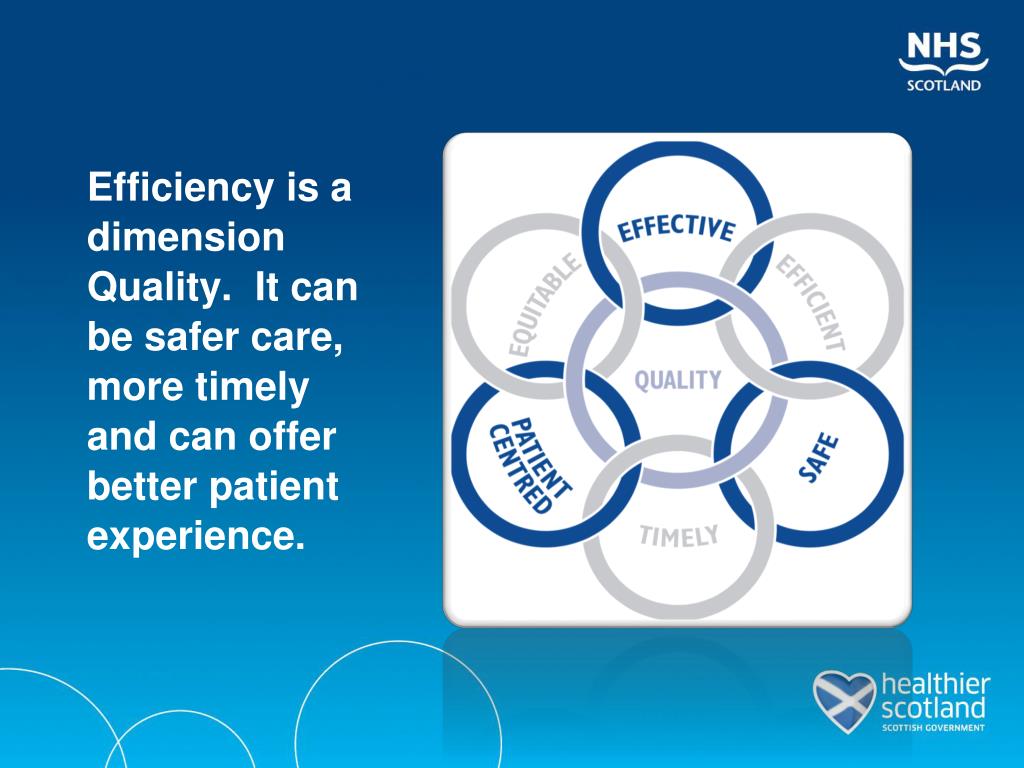 NHS
SCOTLAND

Efficiency is a dimension Quality. It can be safer care, more timely and can offer better patient experience.

EFFECTIVE
EFFICIENT
SAFE
TIMELY
PATIENT CENTRED
EQUITABLE
QUALITY

healthier scotland
SCOTTISH GOVERNMENT